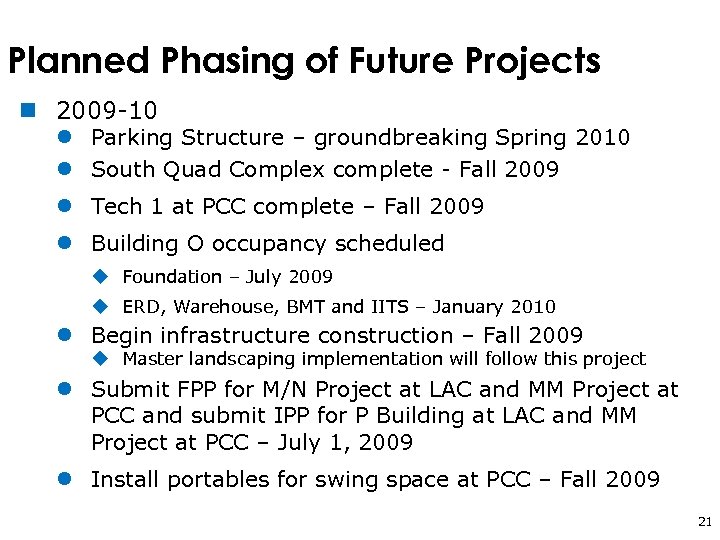 Planned Phasing of Future Projects

2009-10

Parking Structure – groundbreaking Spring 2010

South Quad Complex complete - Fall 2009

Tech 1 at PCC complete – Fall 2009

Building O occupancy scheduled

Foundation – July 2009

ERD, Warehouse, BMT and IITS – January 2010

Begin infrastructure construction – Fall 2009

Master landscaping implementation will follow this project

Submit FPP for M/N Project at LAC and MM Project at PCC and submit IPP for P Building at LAC and MM Project at PCC – July 1, 2009

Install portables for swing space at PCC – Fall 2009

21